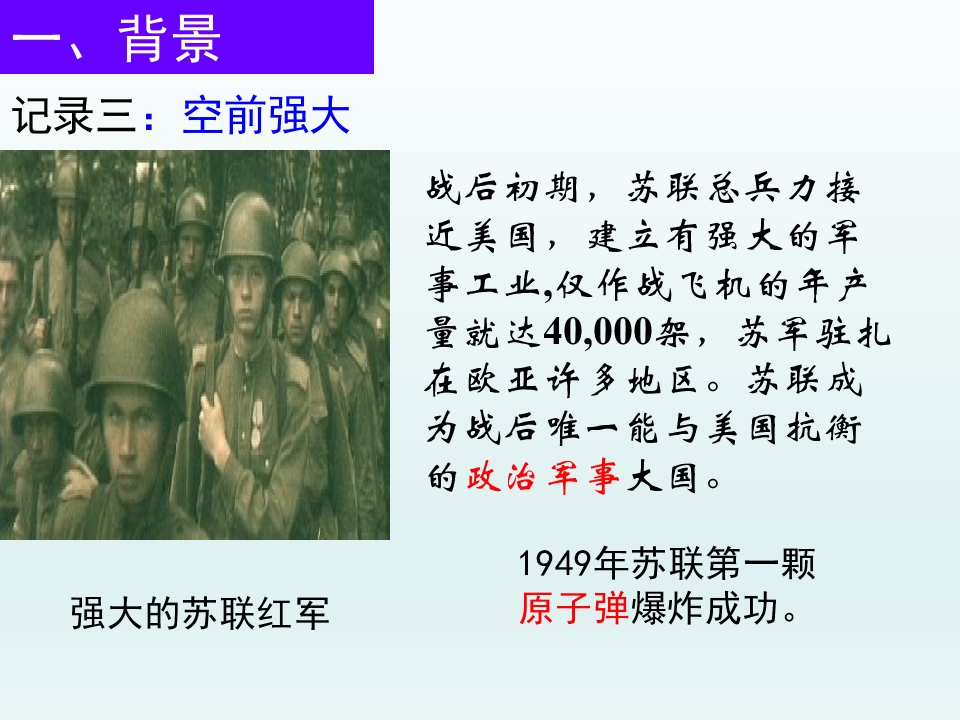 一、背景

记录三：空前强大

战后初期，苏联总兵力接近美国，建立有强大的军事工业,仅作战飞机的年产量就达40,000架，苏军驻扎在欧亚许多地区。苏联成为战后唯一能与美国抗衡的政治军事大国。

强大的苏联红军

1949年苏联第一颗原子弹爆炸成功。